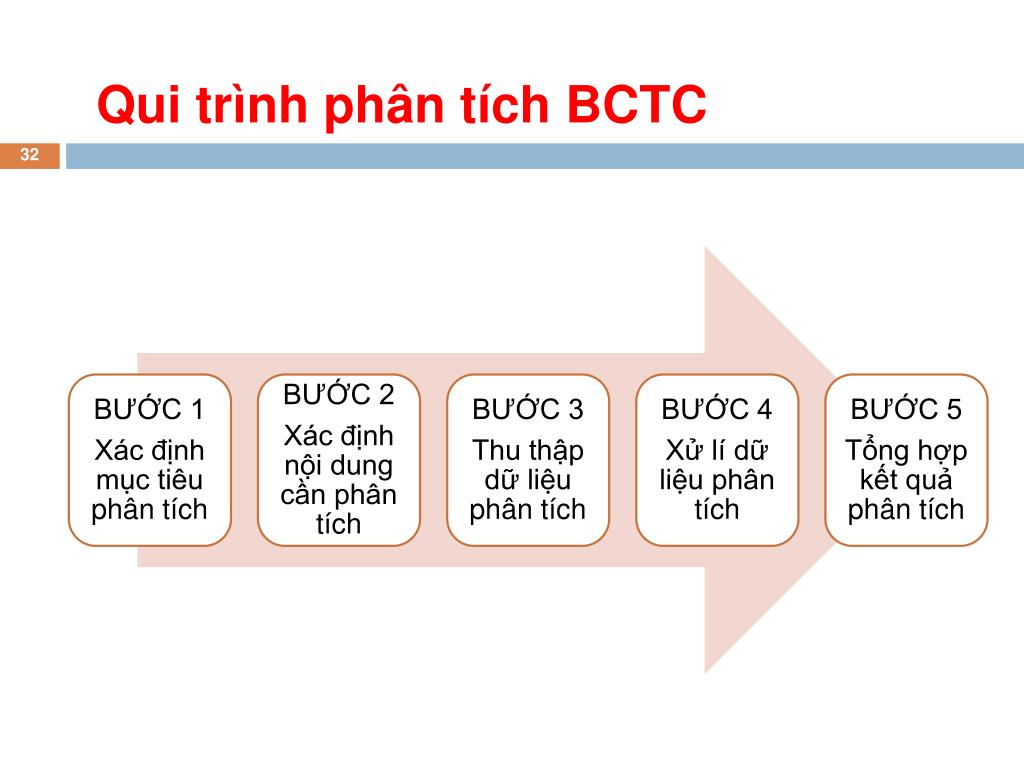 Qui trình phân tích BCTC

32

BƯỚC 1
Xác định mục tiêu phân tích

BƯỚC 2
Xác định nội dung cần phân tích

BƯỚC 3
Thu thập dữ liệu phân tích

BƯỚC 4
Xử lí dữ liệu phân tích

BƯỚC 5
Tổng hợp kết quả phân tích